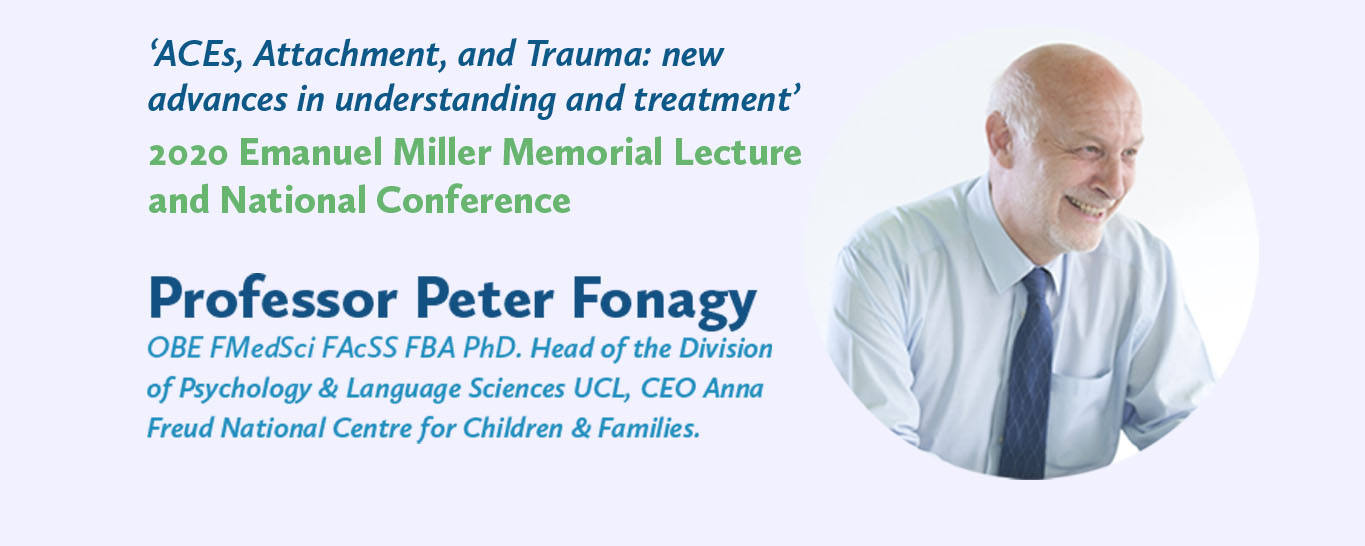 ‘ACEs, Attachment, and Trauma: new advances in understanding and treatment’

2020 Emanuel Miller Memorial Lecture and National Conference

Professor Peter Fonagy

OBE FMedSci FAcSS FBA PhD. Head of the Division of Psychology & Language Sciences UCL, CEO Anna Freud National Centre for Children & Families.